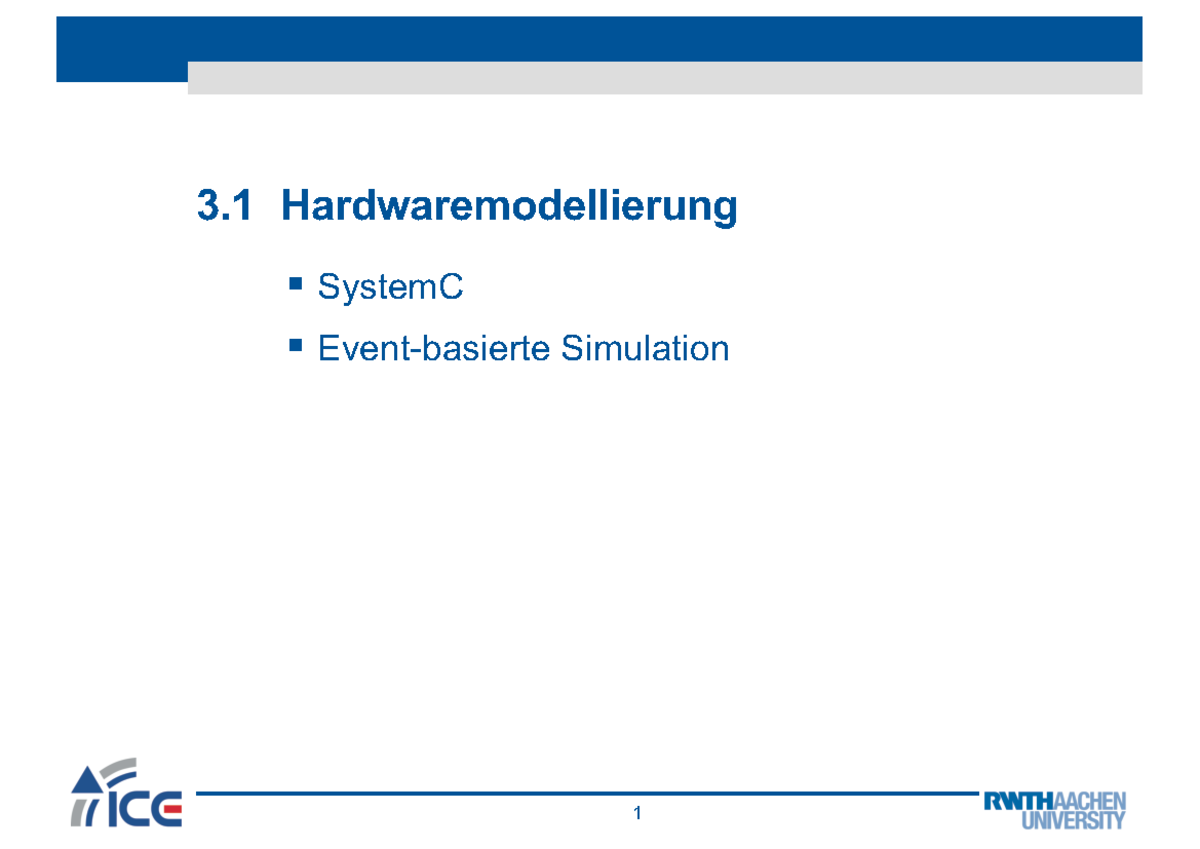 3.1 Hardwaremodellierung

▪ SystemC

▪ Event-basierte Simulation

ICE

1

RWTHAACHEN UNIVERSITY